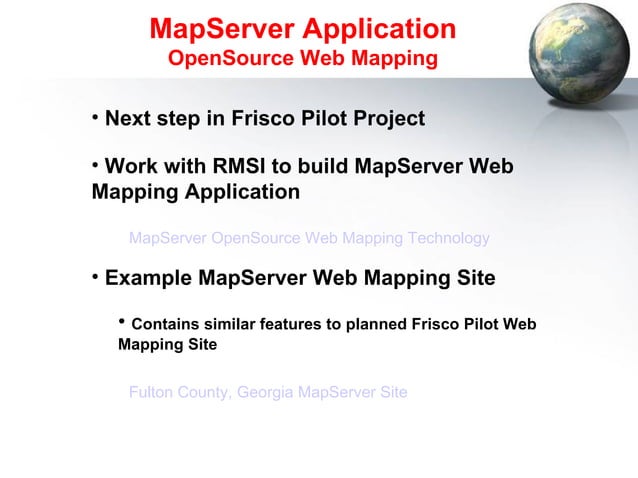 MapServer Application
OpenSource Web Mapping

• Next step in Frisco Pilot Project

• Work with RMSI to build MapServer Web Mapping Application

MapServer OpenSource Web Mapping Technology

• Example MapServer Web Mapping Site

• Contains similar features to planned Frisco Pilot Web Mapping Site

Fulton County, Georgia MapServer Site